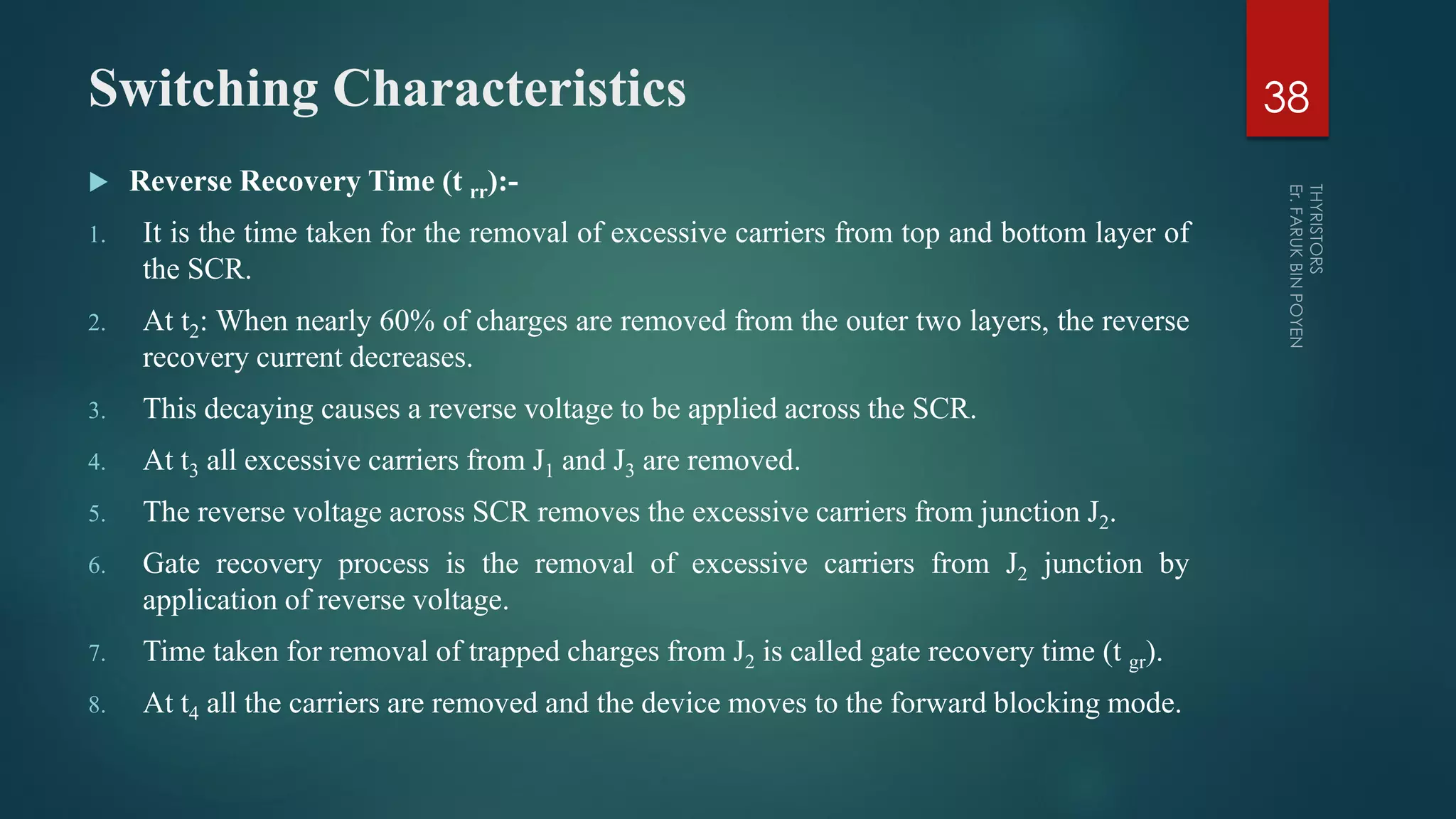 Switching Characteristics

38

THYRISTORS
Er. FARUK BIN POYEN

Reverse Recovery Time ($t_{rr}$):-

1. It is the time taken for the removal of excessive carriers from top and bottom layer of the SCR.
2. At $t_2$: When nearly 60% of charges are removed from the outer two layers, the reverse recovery current decreases.
3. This decaying causes a reverse voltage to be applied across the SCR.
4. At $t_3$ all excessive carriers from $J_1$ and $J_3$ are removed.
5. The reverse voltage across SCR removes the excessive carriers from junction $J_2$.
6. Gate recovery process is the removal of excessive carriers from $J_2$ junction by application of reverse voltage.
7. Time taken for removal of trapped charges from $J_2$ is called gate recovery time ($t_{gr}$).
8. At $t_4$ all the carriers are removed and the device moves to the forward blocking mode.